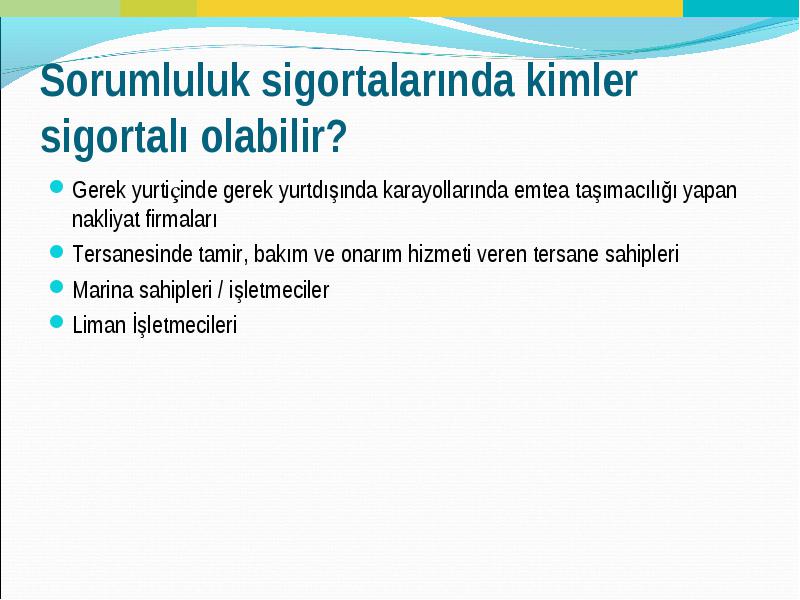 Sorumluluk sigortalarında kimler sigortalı olabilir?

Gerek yurtiçinde gerek yurtdışında karayollarında emtea taşımacılığı yapan nakliyat firmaları

Tersanesinde tamir, bakım ve onarım hizmeti veren tersane sahipleri

Marina sahipleri / işletmeciler

Liman İşletmecileri